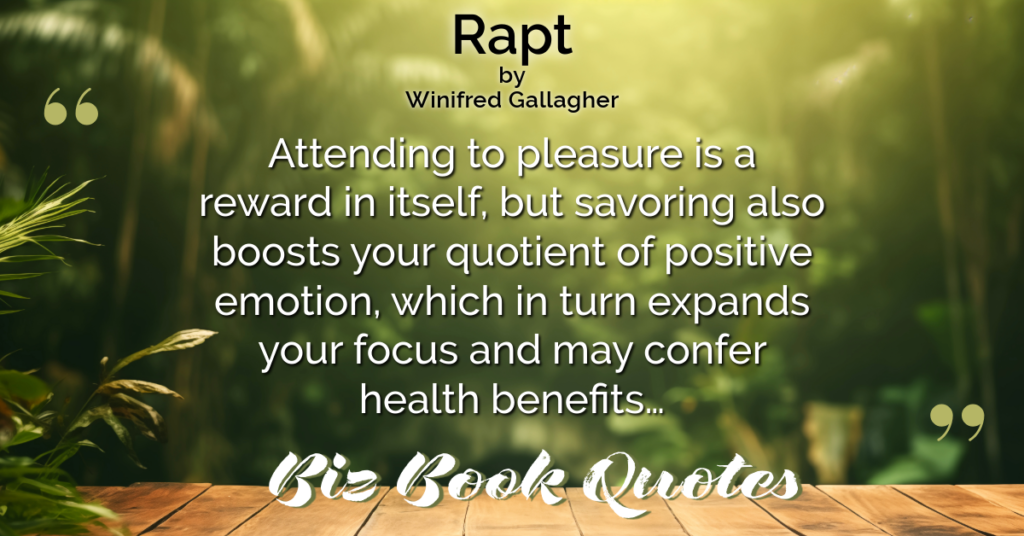 Rapt
by
Winifred Gallagher

“

Attending to pleasure is a reward in itself, but savoring also boosts your quotient of positive emotion, which in turn expands your focus and may confer health benefits…

”

Biz Book Quotes